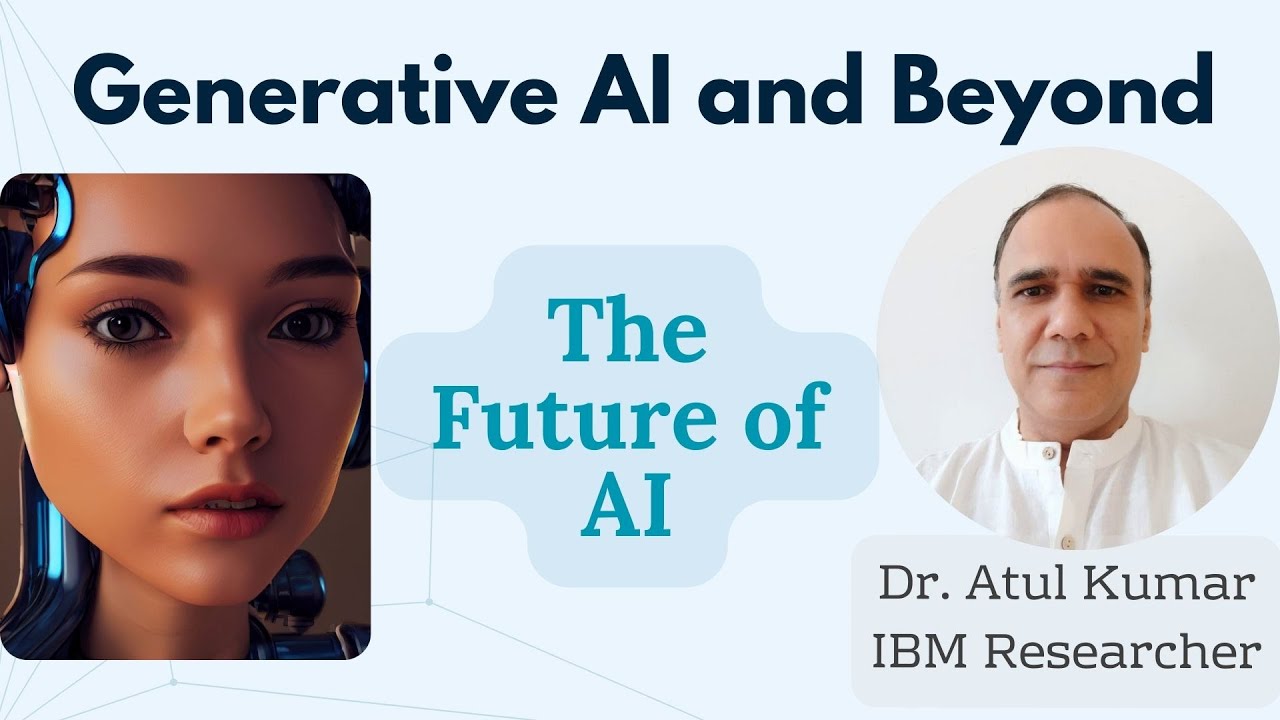 Generative AI and Beyond

The Future of AI

Dr. Atul Kumar
IBM Researcher